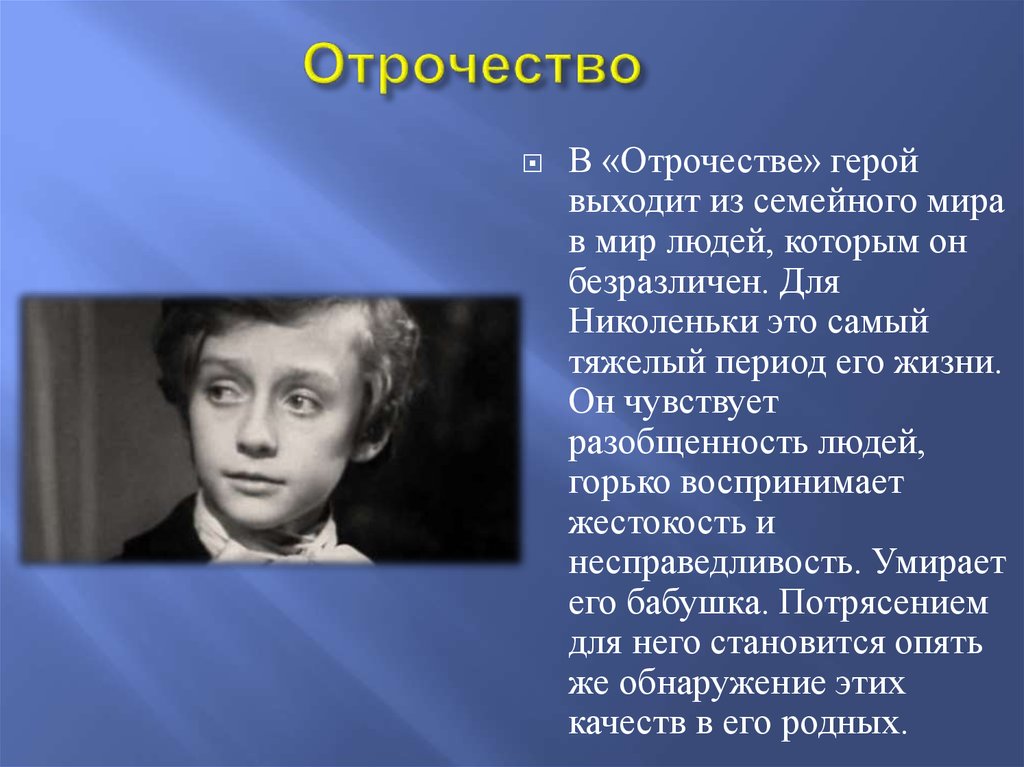 Отрочество

В «Отрочестве» герой выходит из семейного мира в мир людей, которым он безразличен. Для Николеньки это самый тяжелый период его жизни. Он чувствует разобщенность людей, горько воспринимает жестокость и несправедливость. Умирает его бабушка. Потрясением для него становится опять же обнаружение этих качеств в его родных.